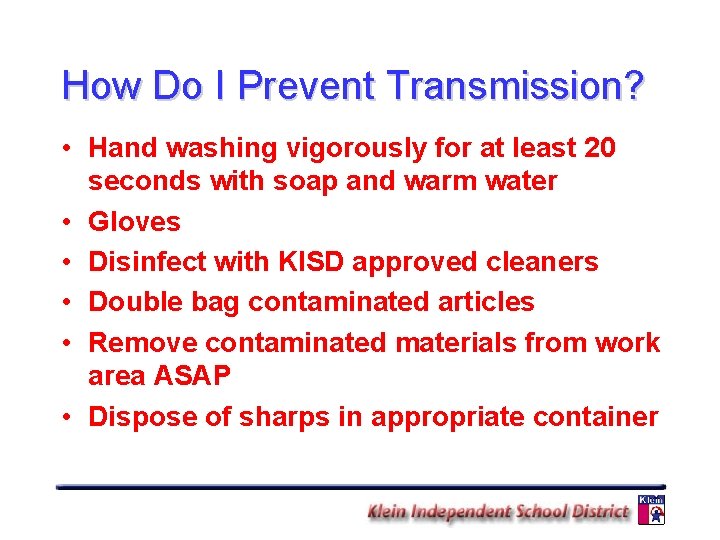 How Do I Prevent Transmission?

• Hand washing vigorously for at least 20 seconds with soap and warm water
• Gloves
• Disinfect with KISD approved cleaners
• Double bag contaminated articles
• Remove contaminated materials from work area ASAP
• Dispose of sharps in appropriate container

Klein Independent School District

Klein